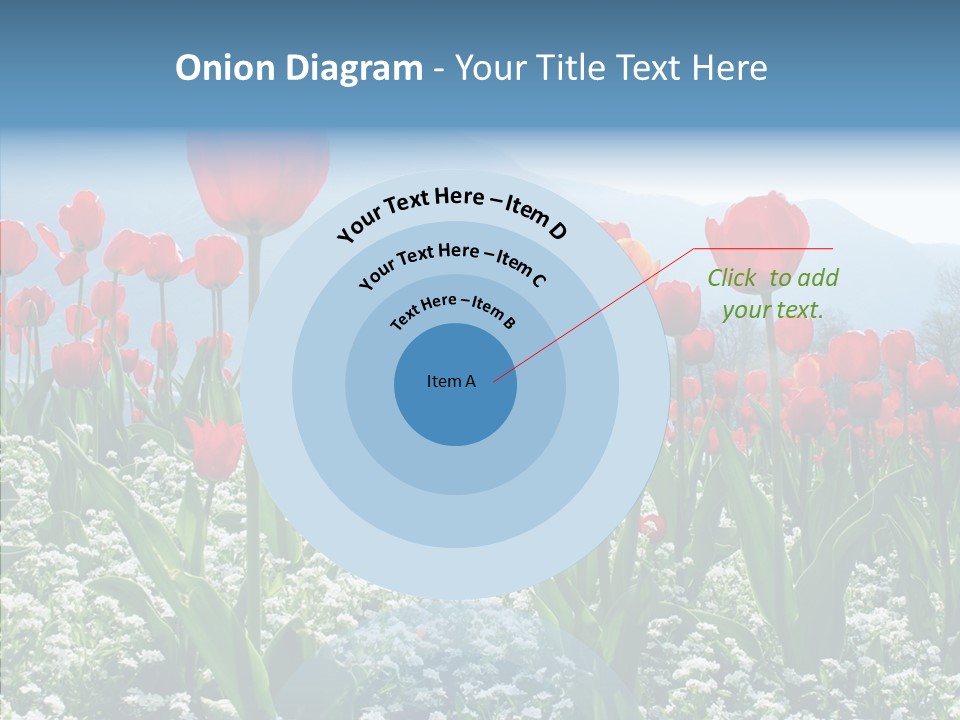 Onion Diagram - Your Title Text Here

Your Text Here – Item D

Your Text Here – Item C

Text Here – Item B

Item A

Click to add your text.